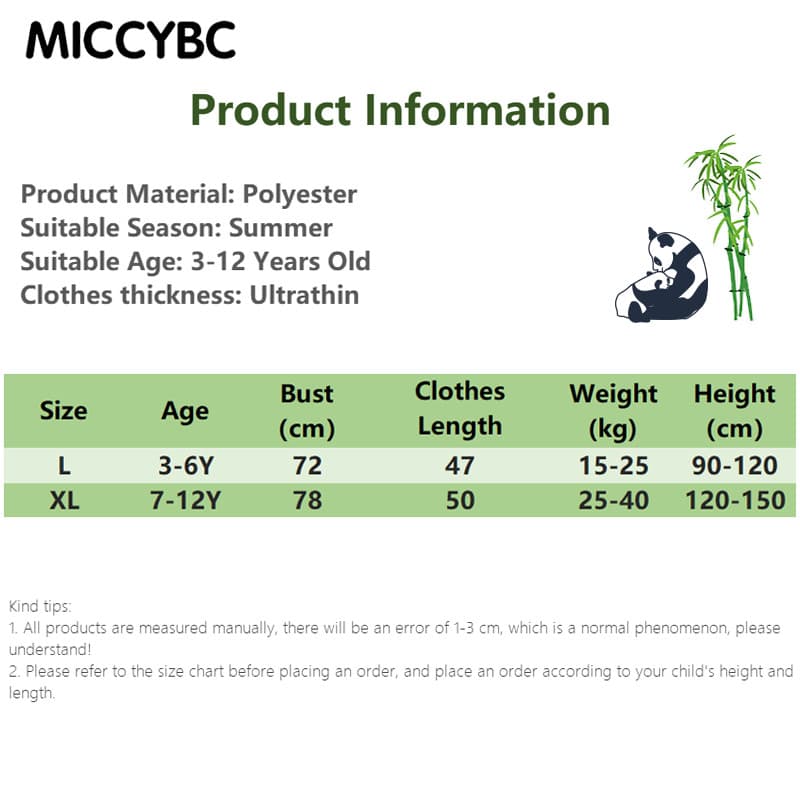 MICCYBC

Product Information

Product Material: Polyester
Suitable Season: Summer
Suitable Age: 3-12 Years Old
Clothes thickness: Ultrathin

| Size | Age | Bust (cm) | Clothes Length | Weight (kg) | Height (cm) |
|---|---|---|---|---|---|
| L | 3-6Y | 72 | 47 | 15-25 | 90-120 |
| XL | 7-12Y | 78 | 50 | 25-40 | 120-150 |

Kind tips:
1. All products are measured manually, there will be an error of 1-3 cm, which is a normal phenomenon, please understand!
2. Please refer to the size chart before placing an order, and place an order according to your child's height and length.